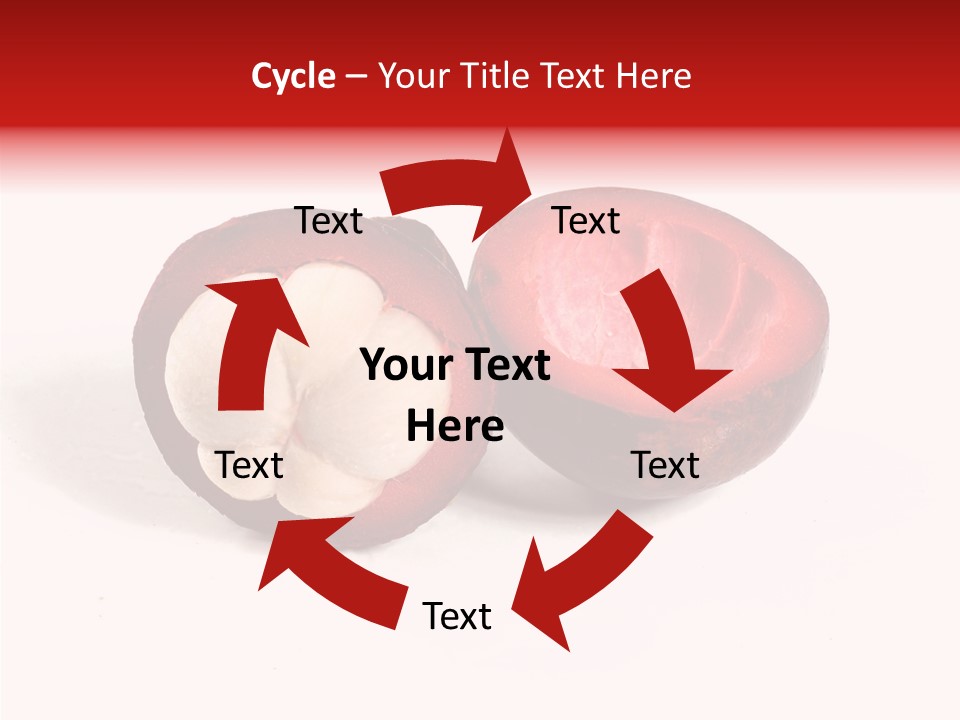 Cycle – Your Title Text Here

Text

Text

Your Text Here

Text

Text

Text